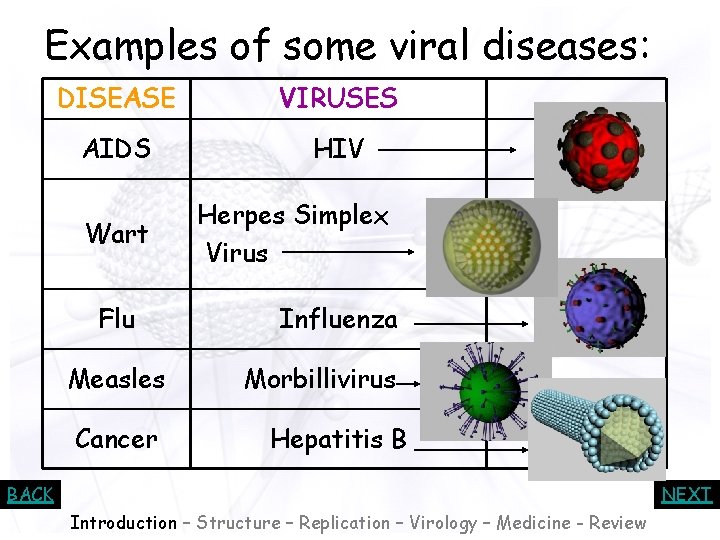 Examples of some viral diseases:

| DISEASE | VIRUSES | |
|---|---|---|
| AIDS | HIV | |
| Wart | Herpes Simplex Virus | |
| Flu | Influenza | |
| Measles | Morbillivirus | |
| Cancer | Hepatitis B | |

BACK

NEXT

Introduction – Structure – Replication – Virology – Medicine - Review